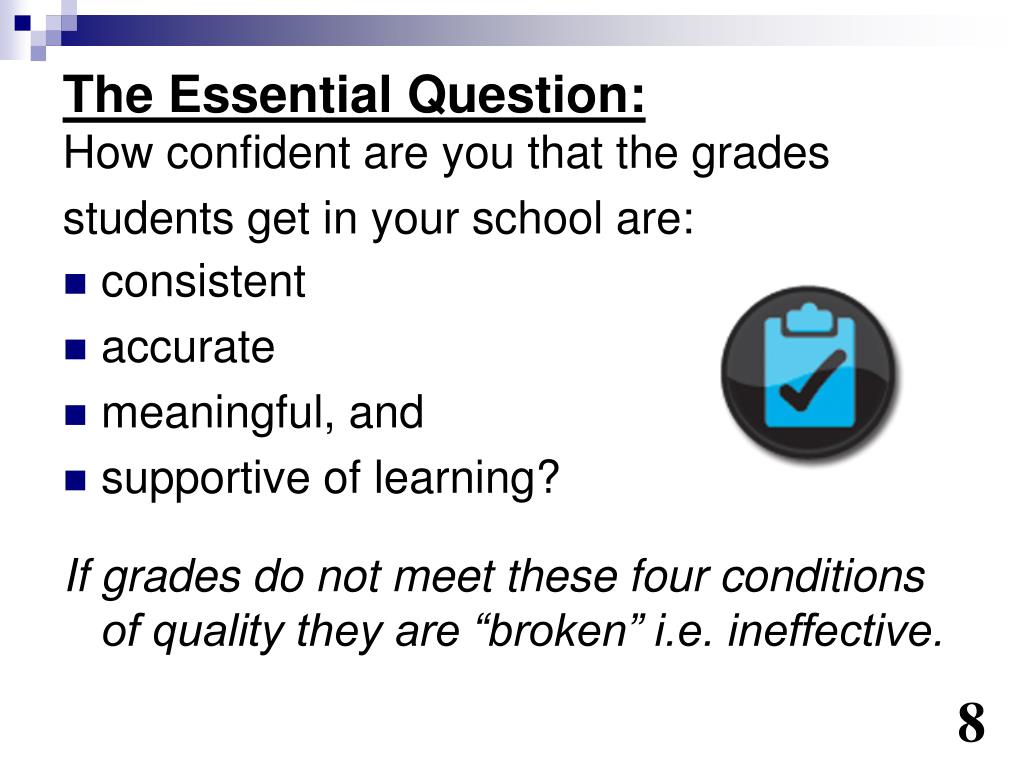 The Essential Question:
How confident are you that the grades students get in your school are:

- consistent
- accurate
- meaningful, and
- supportive of learning?

If grades do not meet these four conditions of quality they are “broken” i.e. ineffective.

8